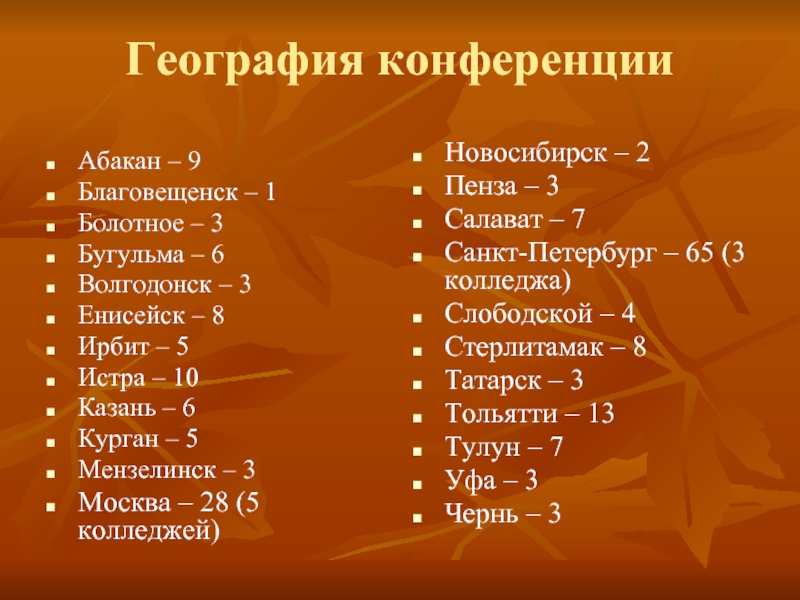 География конференции

- Абакан – 9
- Благовещенск – 1
- Болотное – 3
- Бугульма – 6
- Волгодонск – 3
- Енисейск – 8
- Ирбит – 5
- Истра – 10
- Казань – 6
- Курган – 5
- Мензелинск – 3
- Москва – 28 (5 колледжей)

- Новосибирск – 2
- Пенза – 3
- Салават – 7
- Санкт-Петербург – 65 (3 колледжа)
- Слободской – 4
- Стерлитамак – 8
- Татарск – 3
- Тольятти – 13
- Тулун – 7
- Уфа – 3
- Чернь – 3